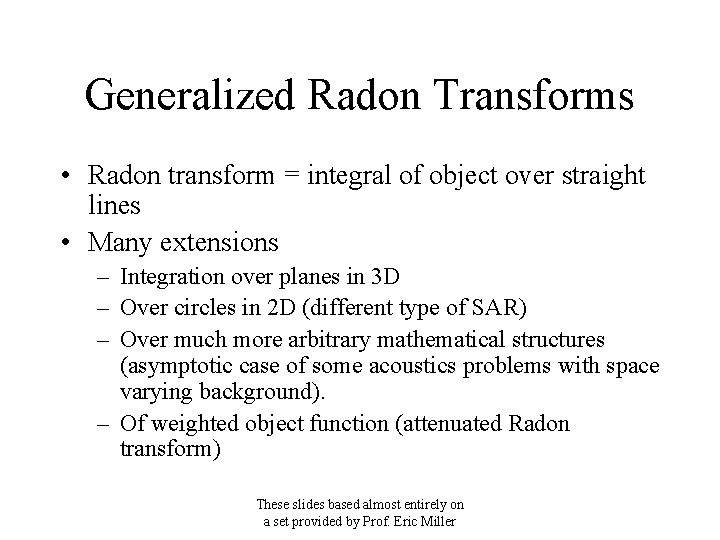 Generalized Radon Transforms

• Radon transform = integral of object over straight lines
• Many extensions
– Integration over planes in 3D
– Over circles in 2D (different type of SAR)
– Over much more arbitrary mathematical structures (asymptotic case of some acoustics problems with space varying background).
– Of weighted object function (attenuated Radon transform)

These slides based almost entirely on a set provided by Prof. Eric Miller